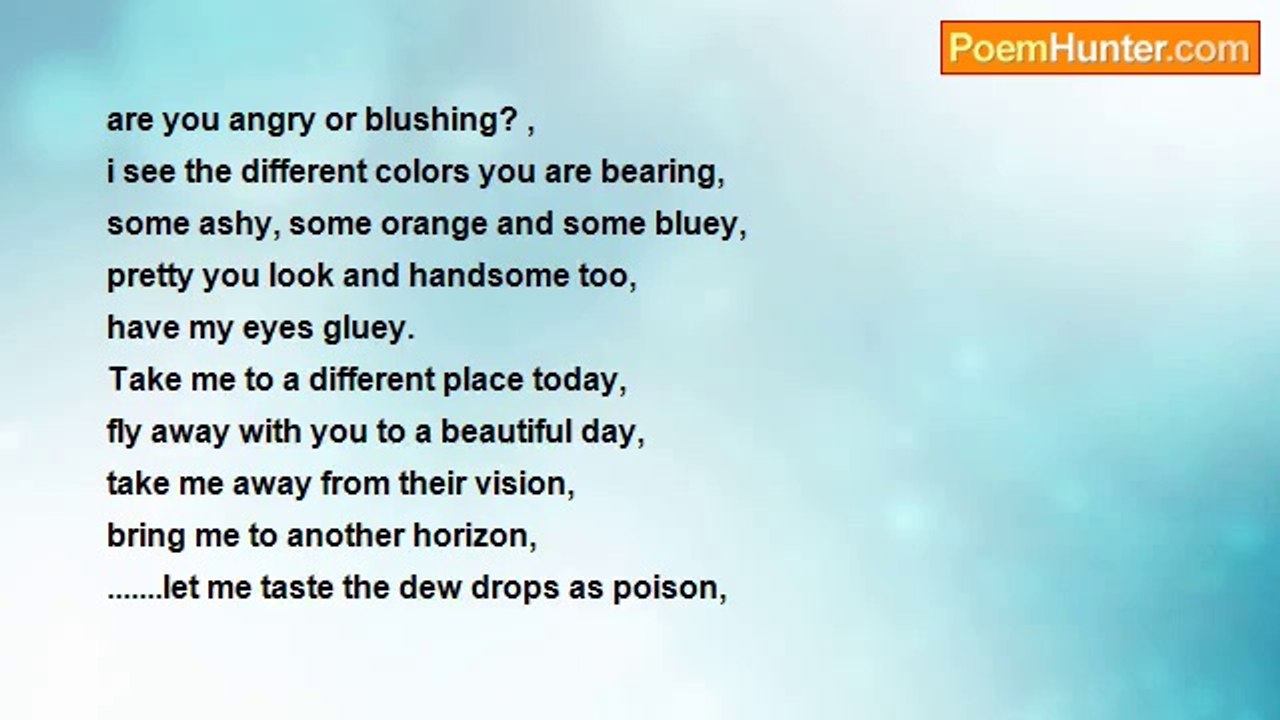 PoemHunter.com

are you angry or blushing? ,
i see the different colors you are bearing,
some ashy, some orange and some bluey,
pretty you look and handsome too,
have my eyes gluey.
Take me to a different place today,
fly away with you to a beautiful day,
take me away from their vision,
bring me to another horizon,
.......let me taste the dew drops as poison,